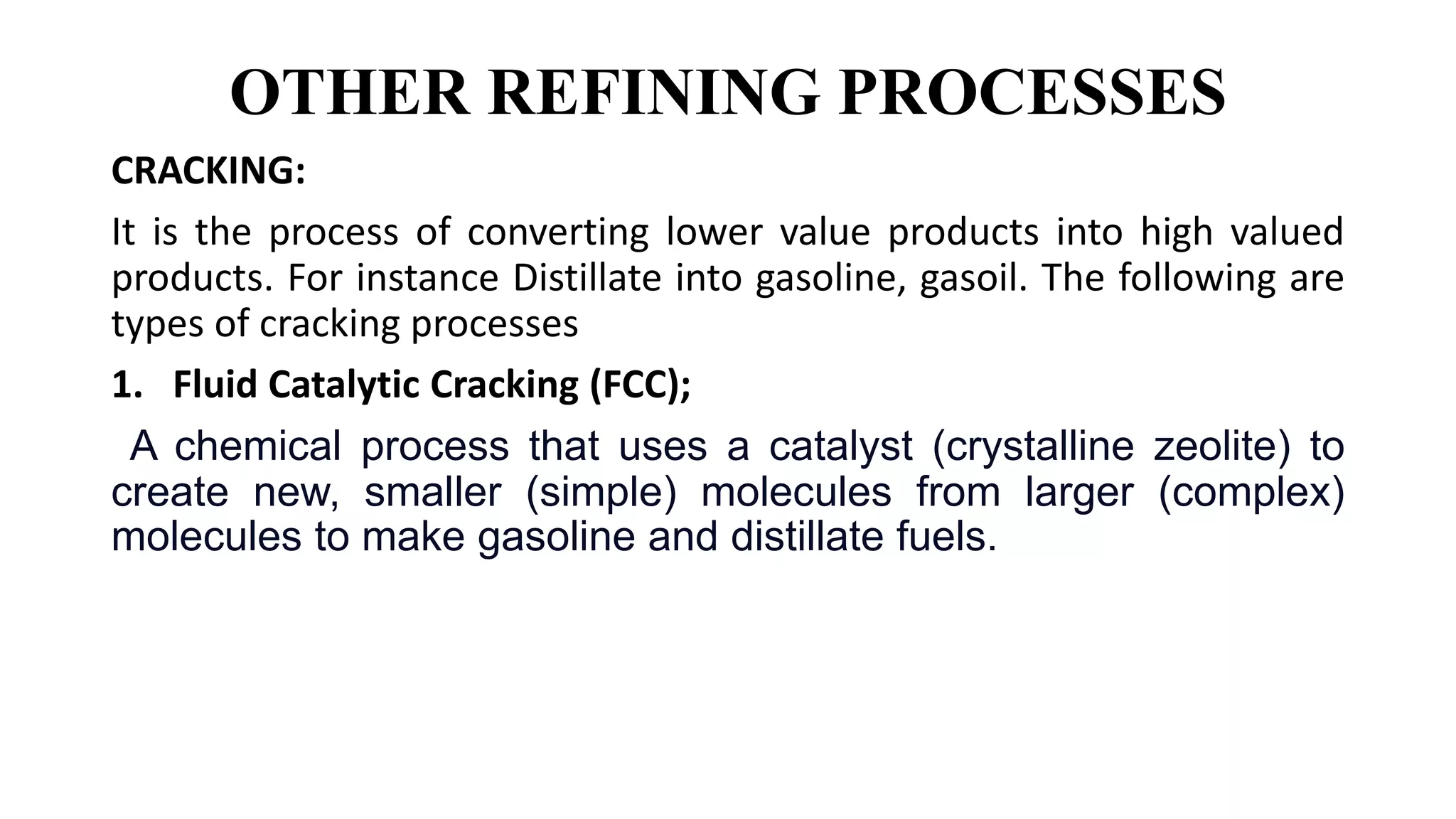 OTHER REFINING PROCESSES

CRACKING:

It is the process of converting lower value products into high valued products. For instance Distillate into gasoline, gasoil. The following are types of cracking processes

1. Fluid Catalytic Cracking (FCC);

A chemical process that uses a catalyst (crystalline zeolite) to create new, smaller (simple) molecules from larger (complex) molecules to make gasoline and distillate fuels.